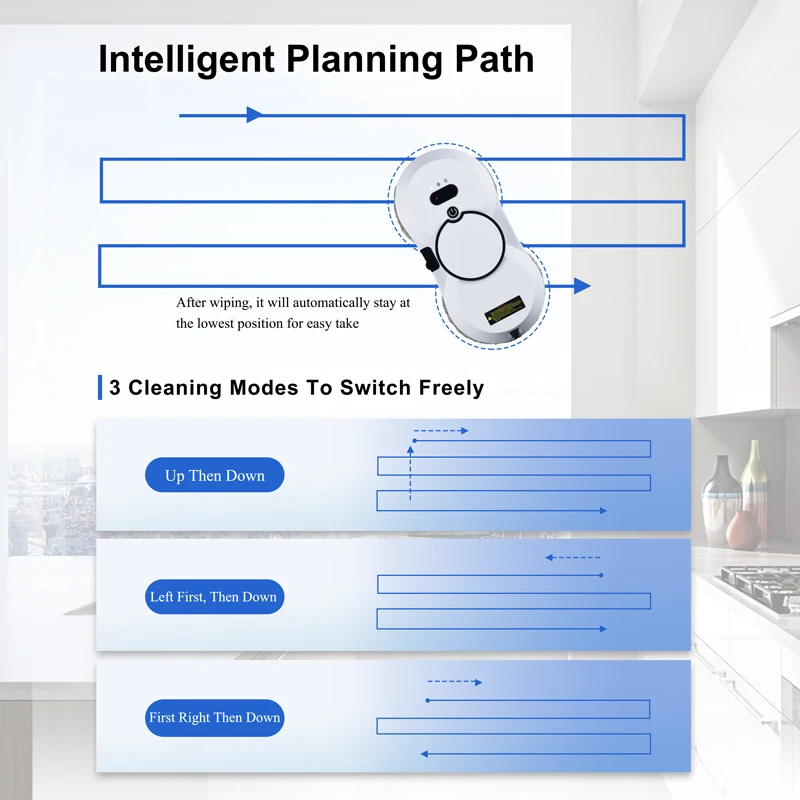 Intelligent Planning Path

After wiping, it will automatically stay at the lowest position for easy take

3 Cleaning Modes To Switch Freely

Up Then Down

Left First, Then Down

First Right Then Down